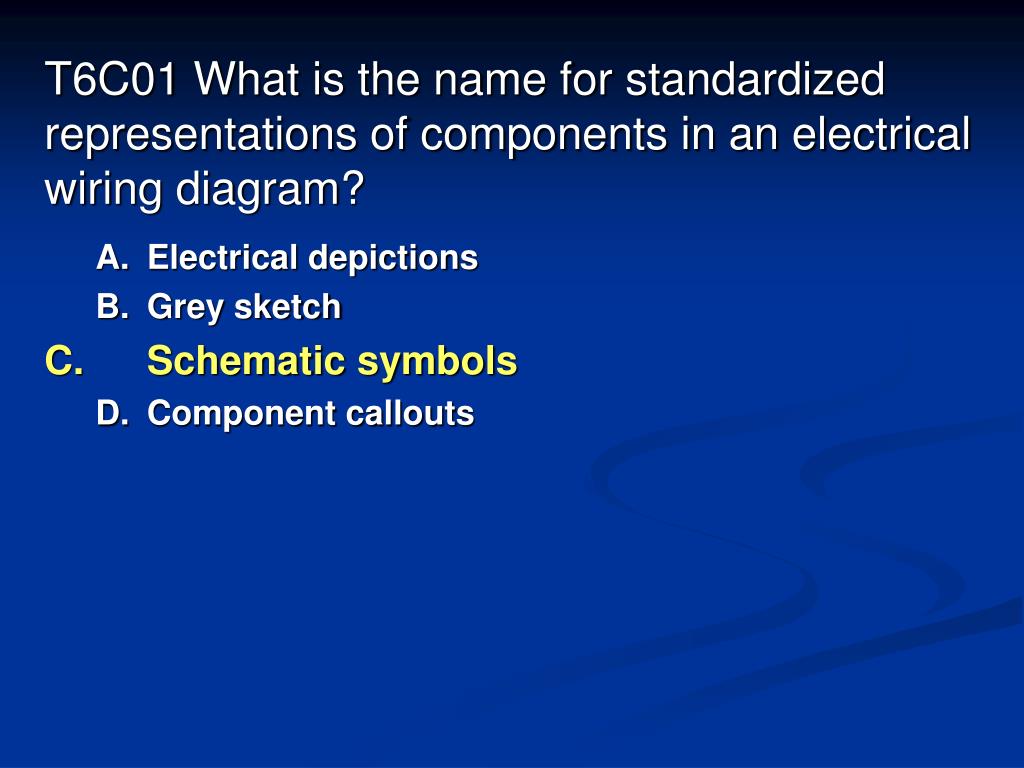 T6C01 What is the name for standardized representations of components in an electrical wiring diagram?

A. Electrical depictions
B. Grey sketch
C. Schematic symbols
D. Component callouts